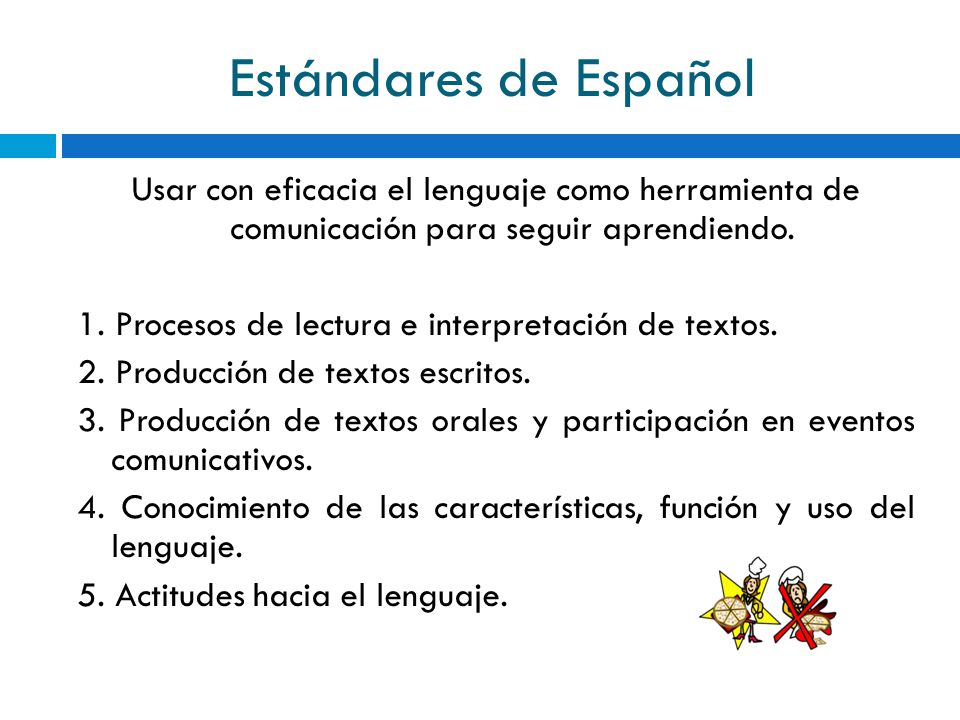 Estándares de Español

Usar con eficacia el lenguaje como herramienta de comunicación para seguir aprendiendo.

1. Procesos de lectura e interpretación de textos.

2. Producción de textos escritos.

3. Producción de textos orales y participación en eventos comunicativos.

4. Conocimiento de las características, función y uso del lenguaje.

5. Actitudes hacia el lenguaje.